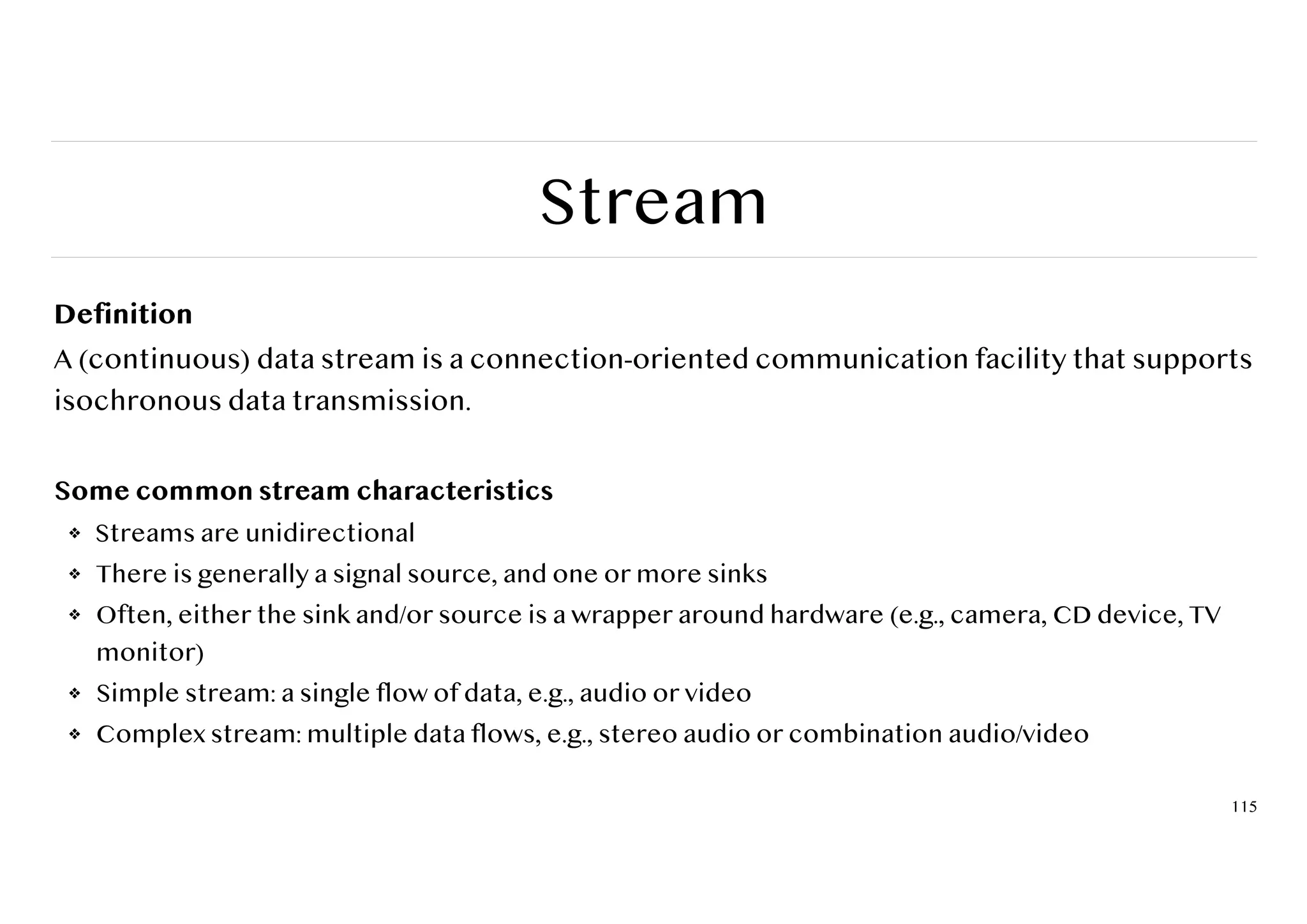 Stream

Definition

A (continuous) data stream is a connection-oriented communication facility that supports isochronous data transmission.

Some common stream characteristics

❖ Streams are unidirectional
❖ There is generally a signal source, and one or more sinks
❖ Often, either the sink and/or source is a wrapper around hardware (e.g., camera, CD device, TV monitor)
❖ Simple stream: a single flow of data, e.g., audio or video
❖ Complex stream: multiple data flows, e.g., stereo audio or combination audio/video

115